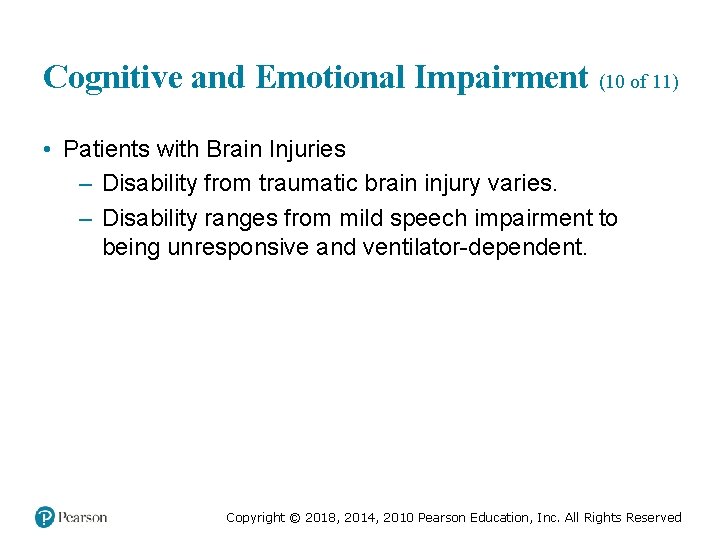 Cognitive and Emotional Impairment (10 of 11)

• Patients with Brain Injuries
– Disability from traumatic brain injury varies.
– Disability ranges from mild speech impairment to being unresponsive and ventilator-dependent.

Pearson

Copyright © 2018, 2014, 2010 Pearson Education, Inc. All Rights Reserved